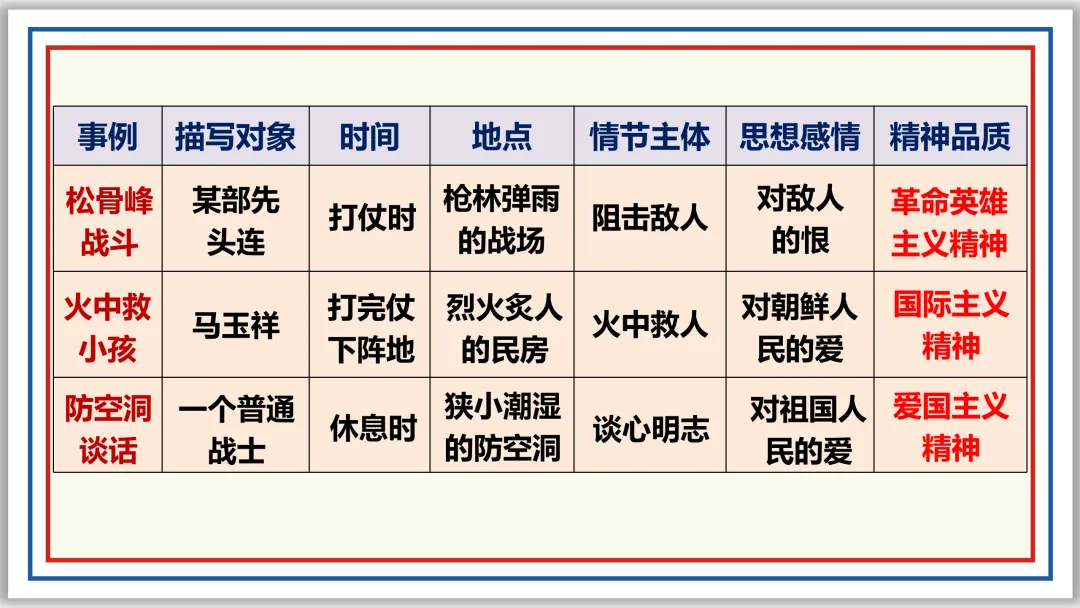 | 事例 | 描写对象 | 时间 | 地点 | 情节主体 | 思想感情 | 精神品质 |
|---|---|---|---|---|---|---|
| 松骨峰战斗 | 某部先头连 | 打仗时 | 枪林弹雨的战场 | 阻击敌人 | 对敌人的恨 | 革命英雄主义精神 |
| 火中救小孩 | 马玉祥 | 打完仗下阵地 | 烈火炙人的民房 | 火中救人 | 对朝鲜人民的爱 | 国际主义精神 |
| 防空洞谈话 | 一个普通战士 | 休息时 | 狭小潮湿的防空洞 | 谈心明志 | 对祖国人民的爱 | 爱国主义精神 |